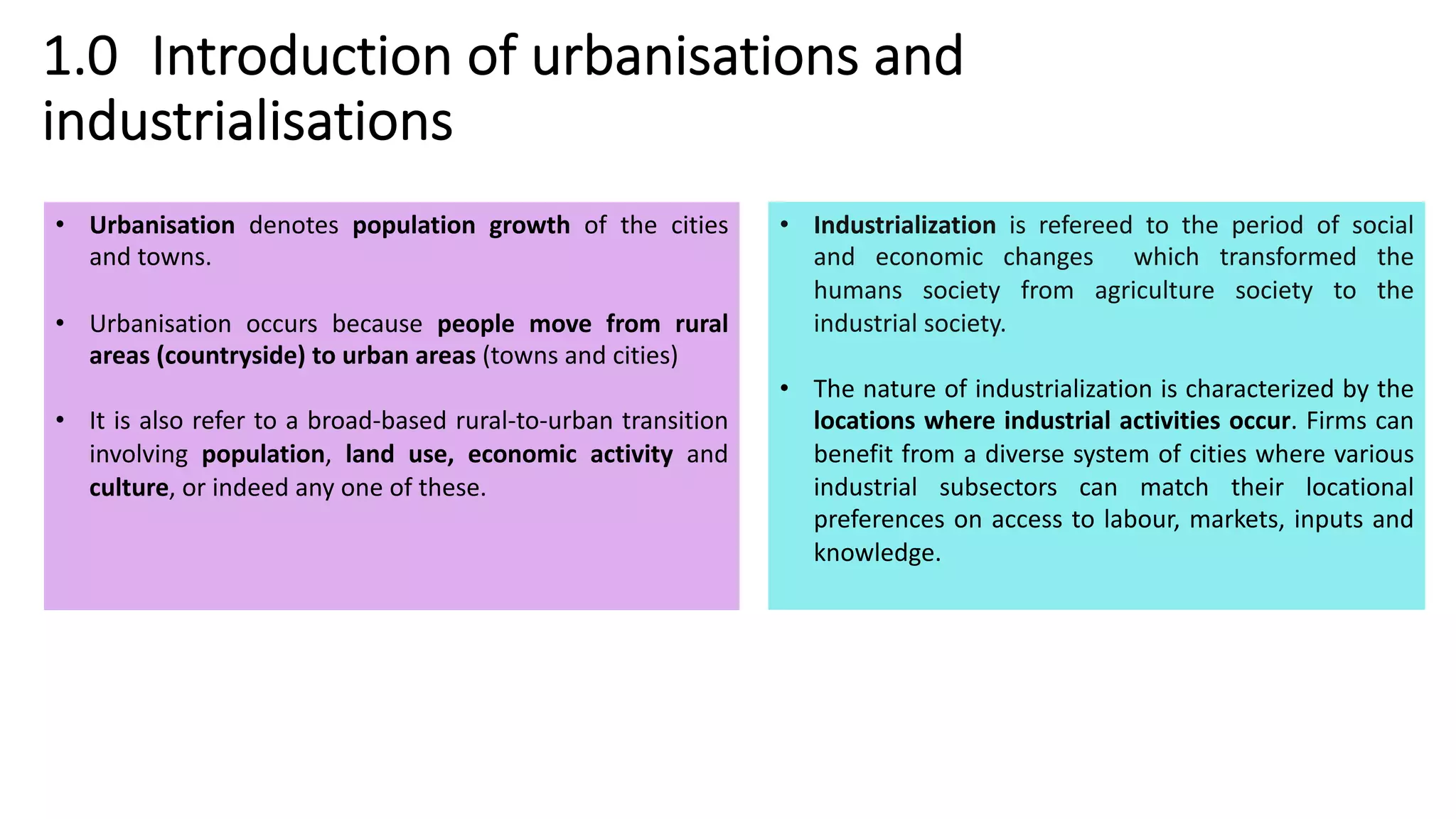 1.0 Introduction of urbanisations and industrialisations

• Urbanisation denotes population growth of the cities and towns.

• Urbanisation occurs because people move from rural areas (countryside) to urban areas (towns and cities)

• It is also refer to a broad-based rural-to-urban transition involving population, land use, economic activity and culture, or indeed any one of these.

• Industrialization is refereed to the period of social and economic changes which transformed the humans society from agriculture society to the industrial society.

• The nature of industrialization is characterized by the locations where industrial activities occur. Firms can benefit from a diverse system of cities where various industrial subsectors can match their locational preferences on access to labour, markets, inputs and knowledge.